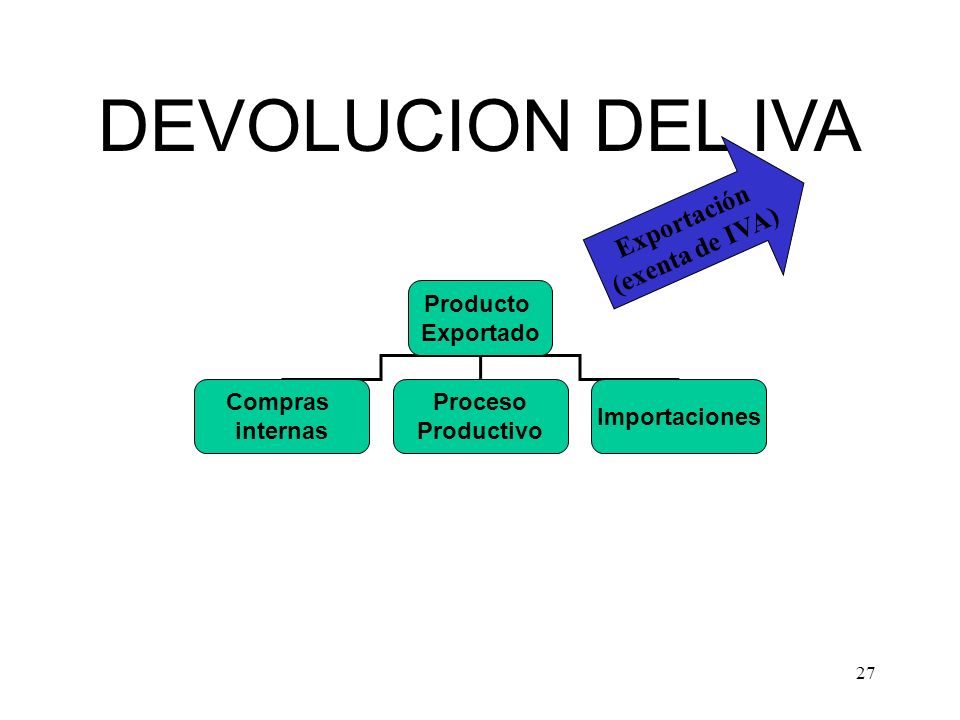 DEVOLUCION DEL IVA

Exportación (exenta de IVA)

Producto Exportado

Compras internas

Proceso Productivo

Importaciones

27